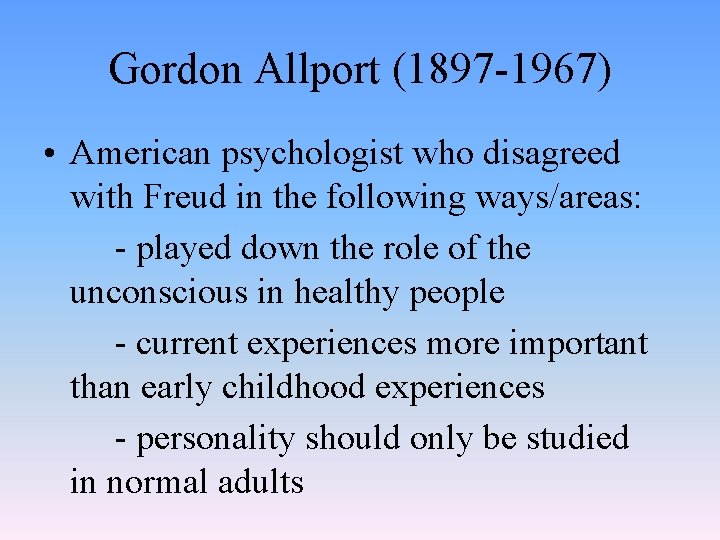 Gordon Allport (1897-1967)

• American psychologist who disagreed with Freud in the following ways/areas:

- played down the role of the unconscious in healthy people

- current experiences more important than early childhood experiences

- personality should only be studied in normal adults